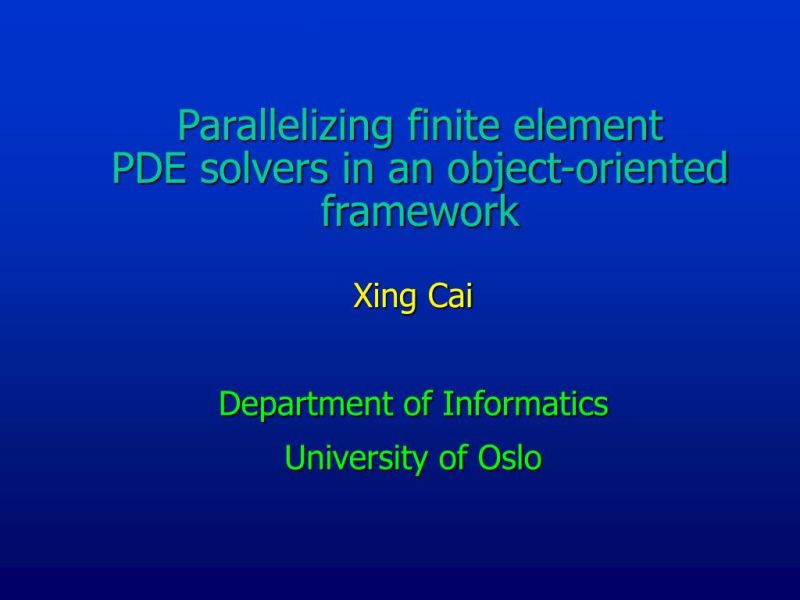 Parallelizing finite element PDE solvers in an object-oriented framework

Xing Cai

Department of Informatics

University of Oslo